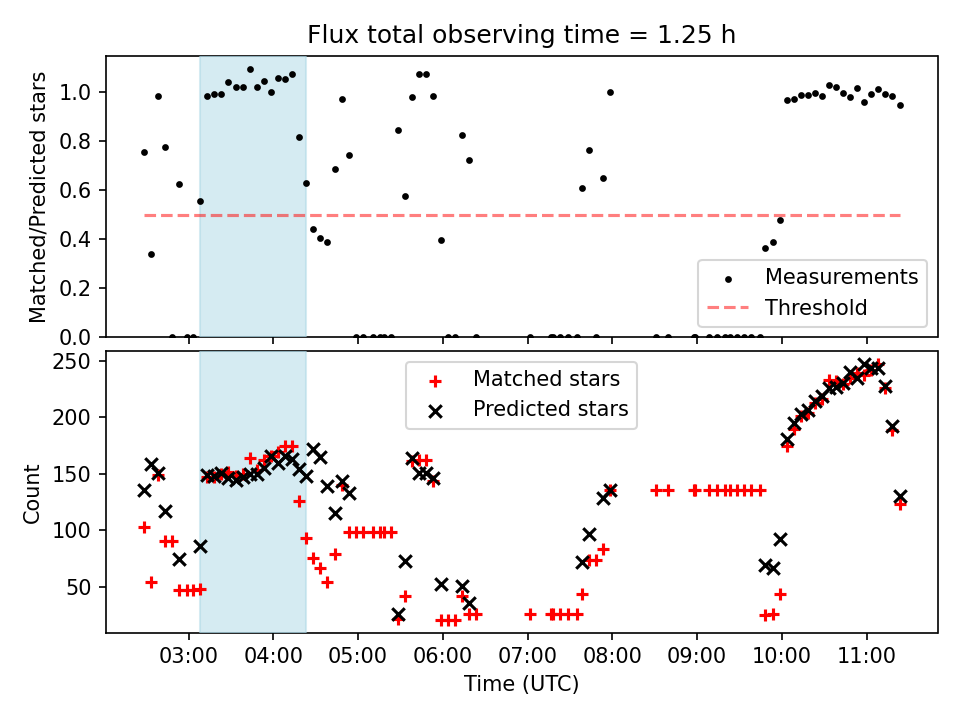 Flux total observing time = 1.25 h

Matched/Predicted stars

1.0
0.8
0.6
0.4
0.2
0.0

Measurements
Threshold

Count

250
200
150
100
50

Matched stars
Predicted stars

03:00
04:00
05:00
06:00
07:00
08:00
09:00
10:00
11:00

Time (UTC)